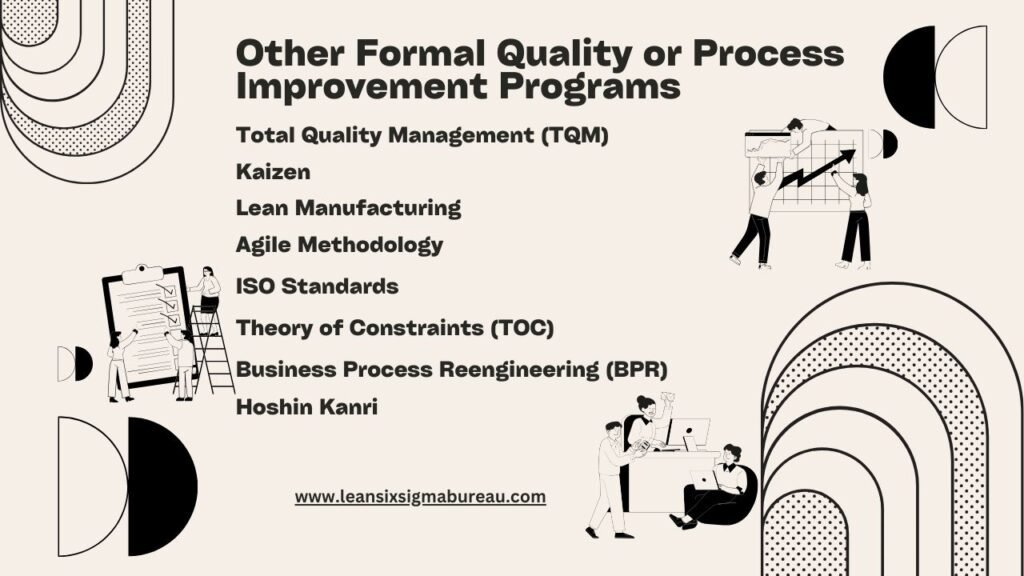 Other Formal Quality or Process Improvement Programs

Total Quality Management (TQM)

Kaizen

Lean Manufacturing

Agile Methodology

ISO Standards

Theory of Constraints (TOC)

Business Process Reengineering (BPR)

Hoshin Kanri

www.leansixsigmabureau.com